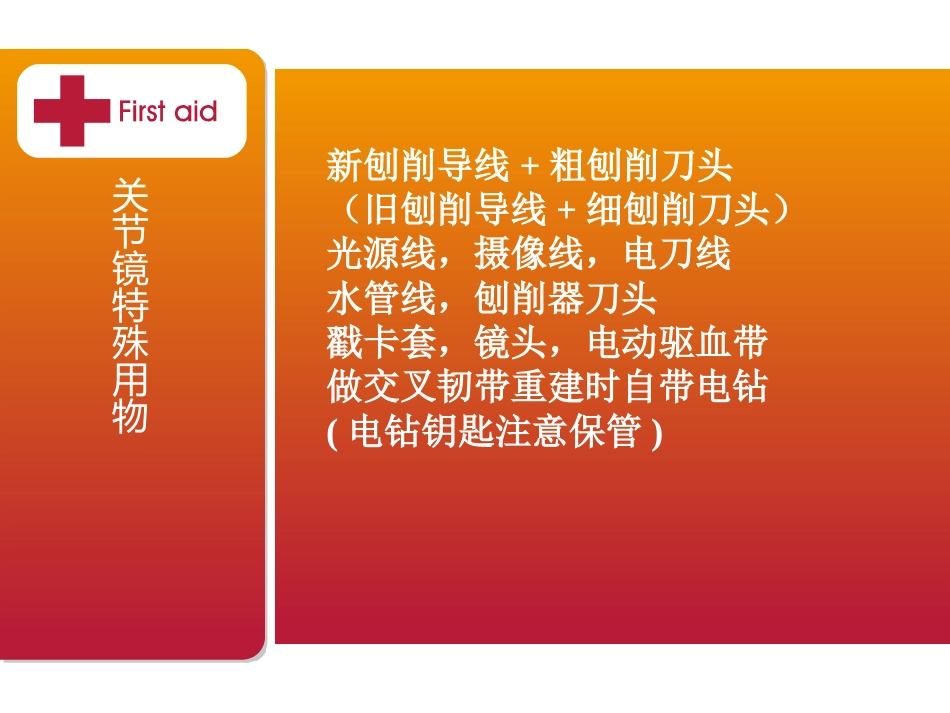 First aid

关节镜特殊用物

新刨削导线 + 粗刨削刀头
（旧刨削导线 + 细刨削刀头）
光源线，摄像线，电刀线
水管线，刨削器刀头
戳卡套，镜头，电动驱血带
做交叉韧带重建时自带电钻
( 电钻钥匙注意保管 )